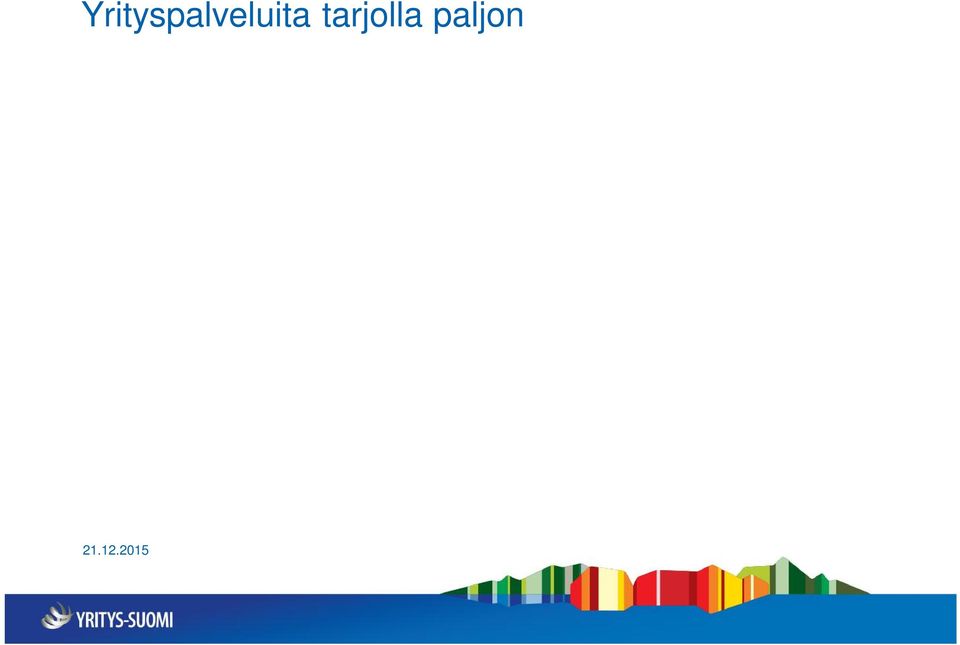 Yrityspalveluita tarjolla paljon

21.12.2015

YRITYS-SUOMI